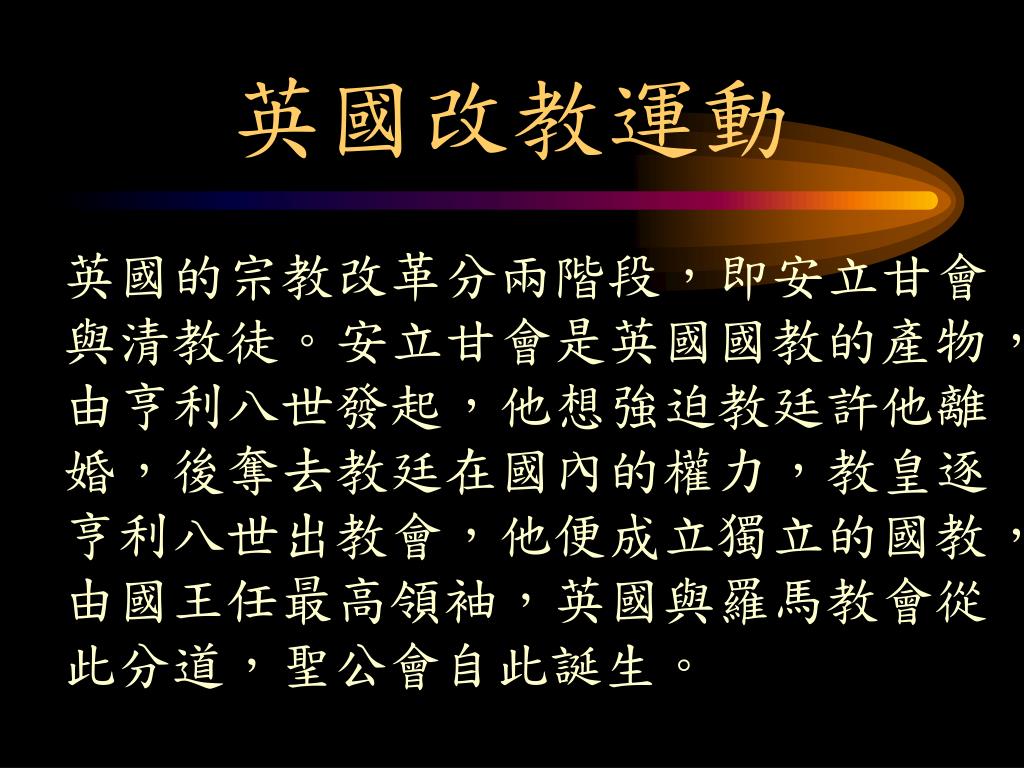 英國改教運動

英國的宗教改革分兩階段，即安立甘會與清教徒。安立甘會是英國國教的產物，由亨利八世發起，他想強迫教廷許他離婚，後奪去教廷在國內的權力，教皇逐亨利八世出教會，他便成立獨立的國教，由國王任最高領袖，英國與羅馬教會從此分道，聖公會自此誕生。